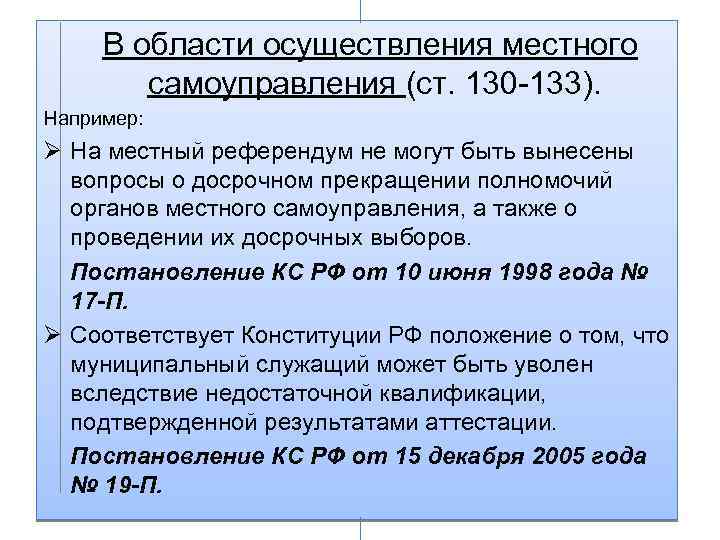 В области осуществления местного самоуправления (ст. 130-133).

Например:

➢ На местный референдум не могут быть вынесены вопросы о досрочном прекращении полномочий органов местного самоуправления, а также о проведении их досрочных выборов.

Постановление КС РФ от 10 июня 1998 года № 17-П.

➢ Соответствует Конституции РФ положение о том, что муниципальный служащий может быть уволен вследствие недостаточной квалификации, подтвержденной результатами аттестации.

Постановление КС РФ от 15 декабря 2005 года № 19-П.